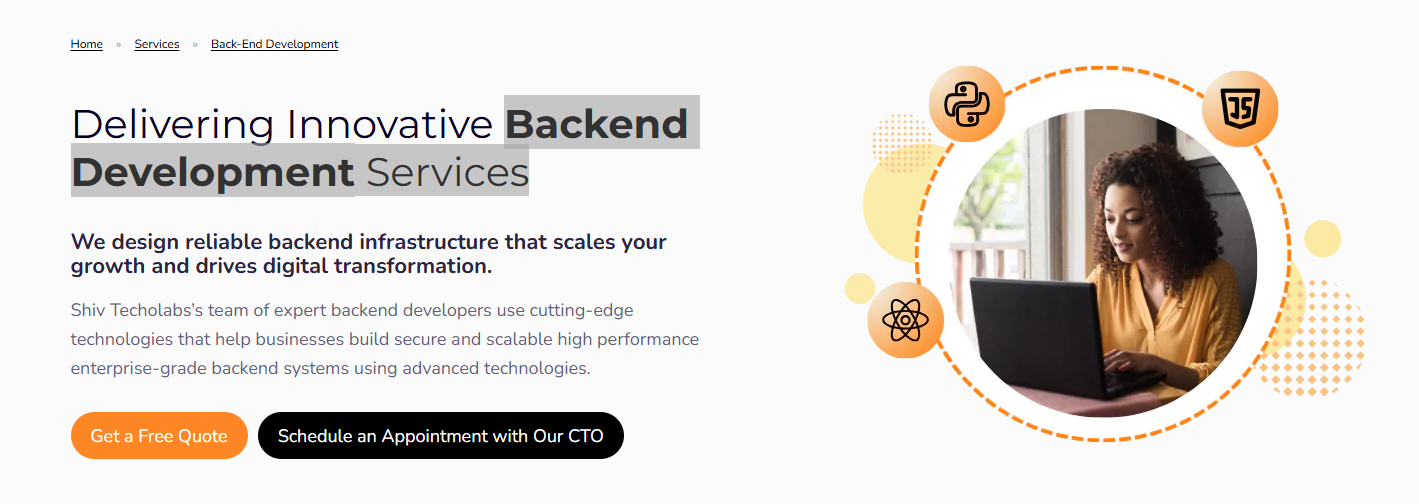 Home » Services » Back-End Development

Delivering Innovative Backend Development Services

We design reliable backend infrastructure that scales your growth and drives digital transformation.

Shiv Techolabs's team of expert backend developers use cutting-edge technologies that help businesses build secure and scalable high performance enterprise-grade backend systems using advanced technologies.

Get a Free Quote

Schedule an Appointment with Our CTO

JS